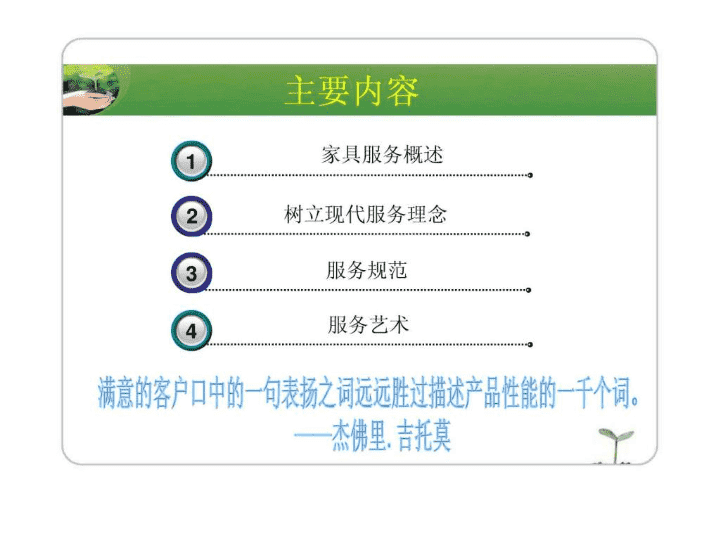 主要内容

1 家具服务概述

2 树立现代服务理念

3 服务规范

4 服务艺术

满意的客户口中的一句表扬之词远远胜过描述产品性能的一千个词。
——杰佛里. 吉托莫